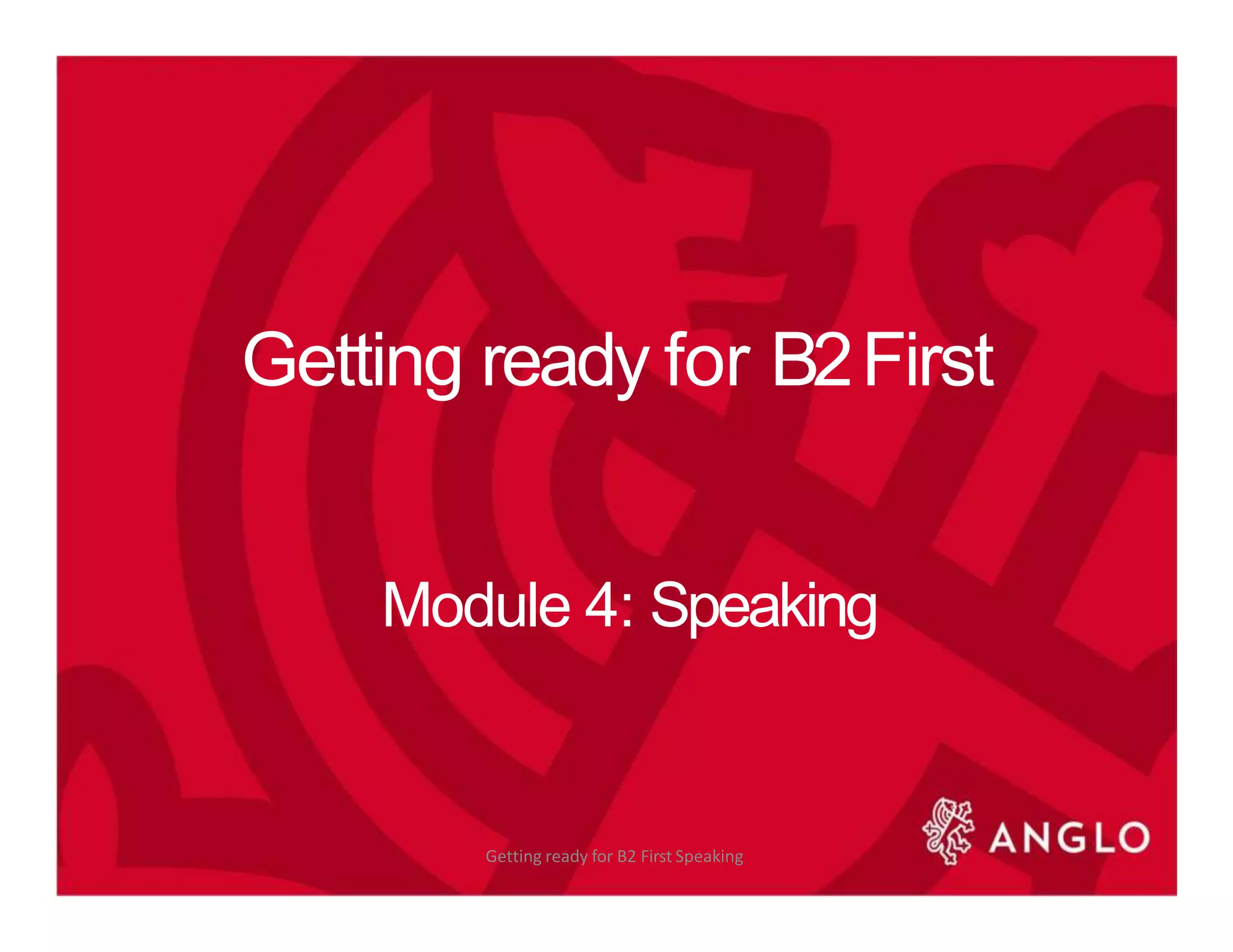 Getting ready for B2 First

Module 4: Speaking

Getting ready for B2 First Speaking

ANGLO